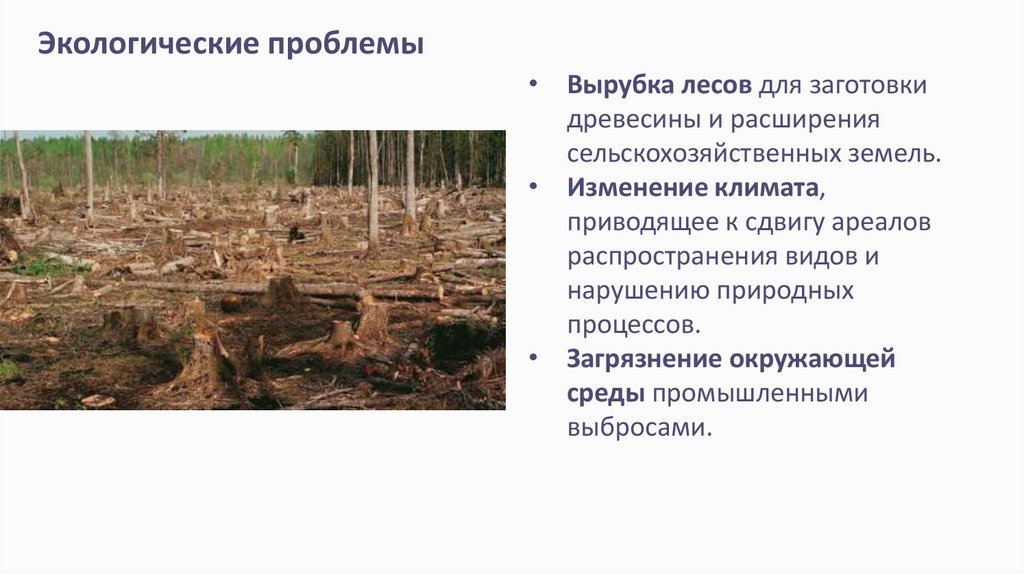 Экологические проблемы

• Вырубка лесов для заготовки древесины и расширения сельскохозяйственных земель.
• Изменение климата, приводящее к сдвигу ареалов распространения видов и нарушению природных процессов.
• Загрязнение окружающей среды промышленными выбросами.